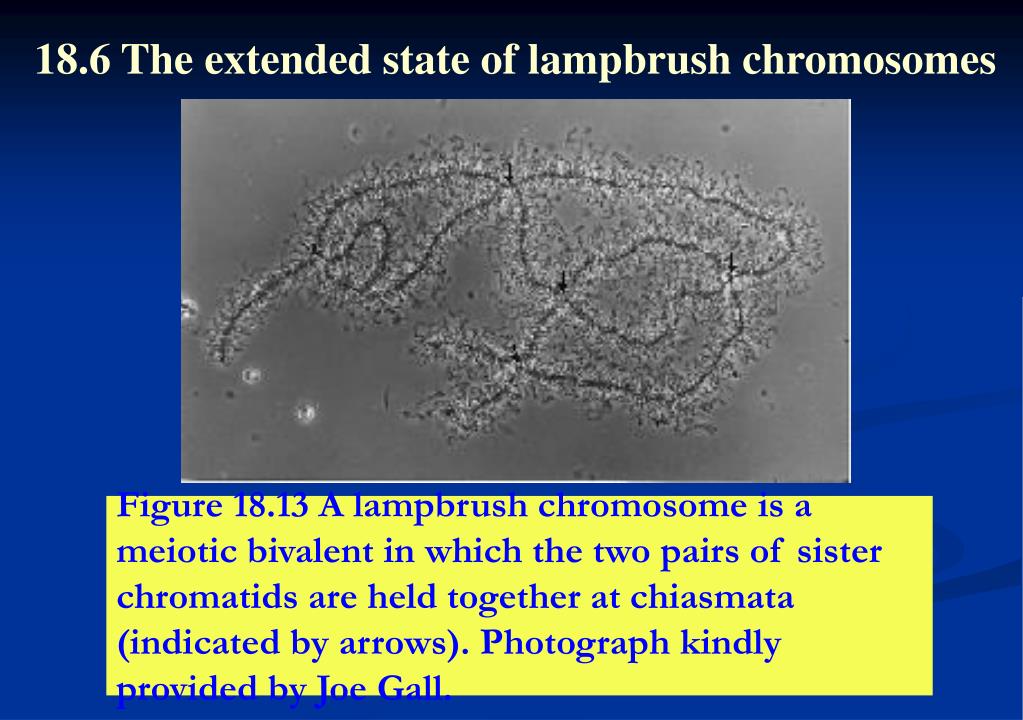 18.6 The extended state of lampbrush chromosomes

Figure 18.13 A lampbrush chromosome is a meiotic bivalent in which the two pairs of sister chromatids are held together at chiasmata (indicated by arrows). Photograph kindly provided by Joe Gall.